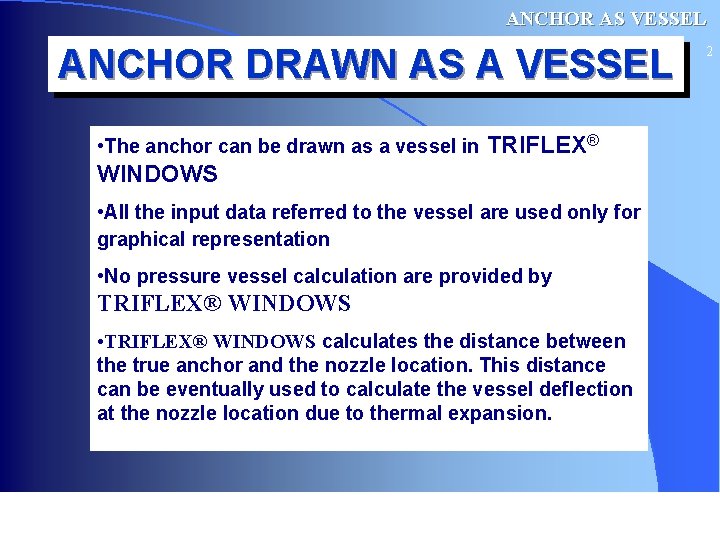 ANCHOR AS VESSEL

2

ANCHOR DRAWN AS A VESSEL

•The anchor can be drawn as a vessel in TRIFLEX® WINDOWS

•All the input data referred to the vessel are used only for graphical representation

•No pressure vessel calculation are provided by TRIFLEX® WINDOWS

•TRIFLEX® WINDOWS calculates the distance between the true anchor and the nozzle location. This distance can be eventually used to calculate the vessel deflection at the nozzle location due to thermal expansion.